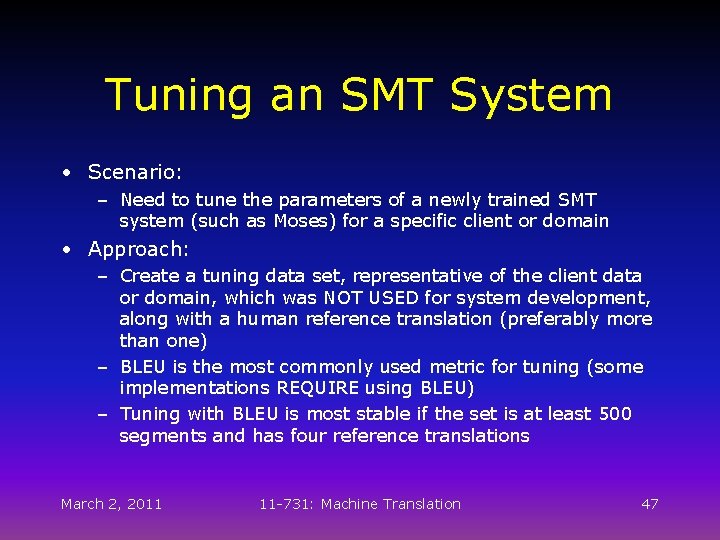 Tuning an SMT System

• Scenario:
– Need to tune the parameters of a newly trained SMT system (such as Moses) for a specific client or domain

• Approach:
– Create a tuning data set, representative of the client data or domain, which was NOT USED for system development, along with a human reference translation (preferably more than one)
– BLEU is the most commonly used metric for tuning (some implementations REQUIRE using BLEU)
– Tuning with BLEU is most stable if the set is at least 500 segments and has four reference translations

March 2, 2011 11-731: Machine Translation 47